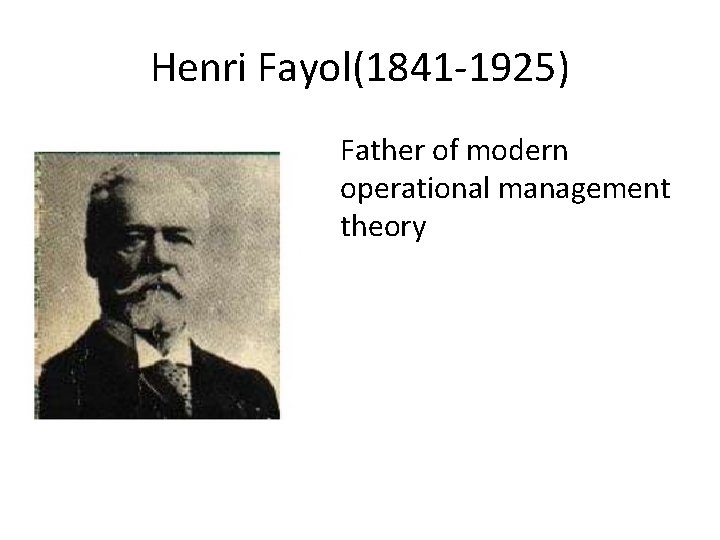 Henri Fayol(1841-1925)

Father of modern operational management theory